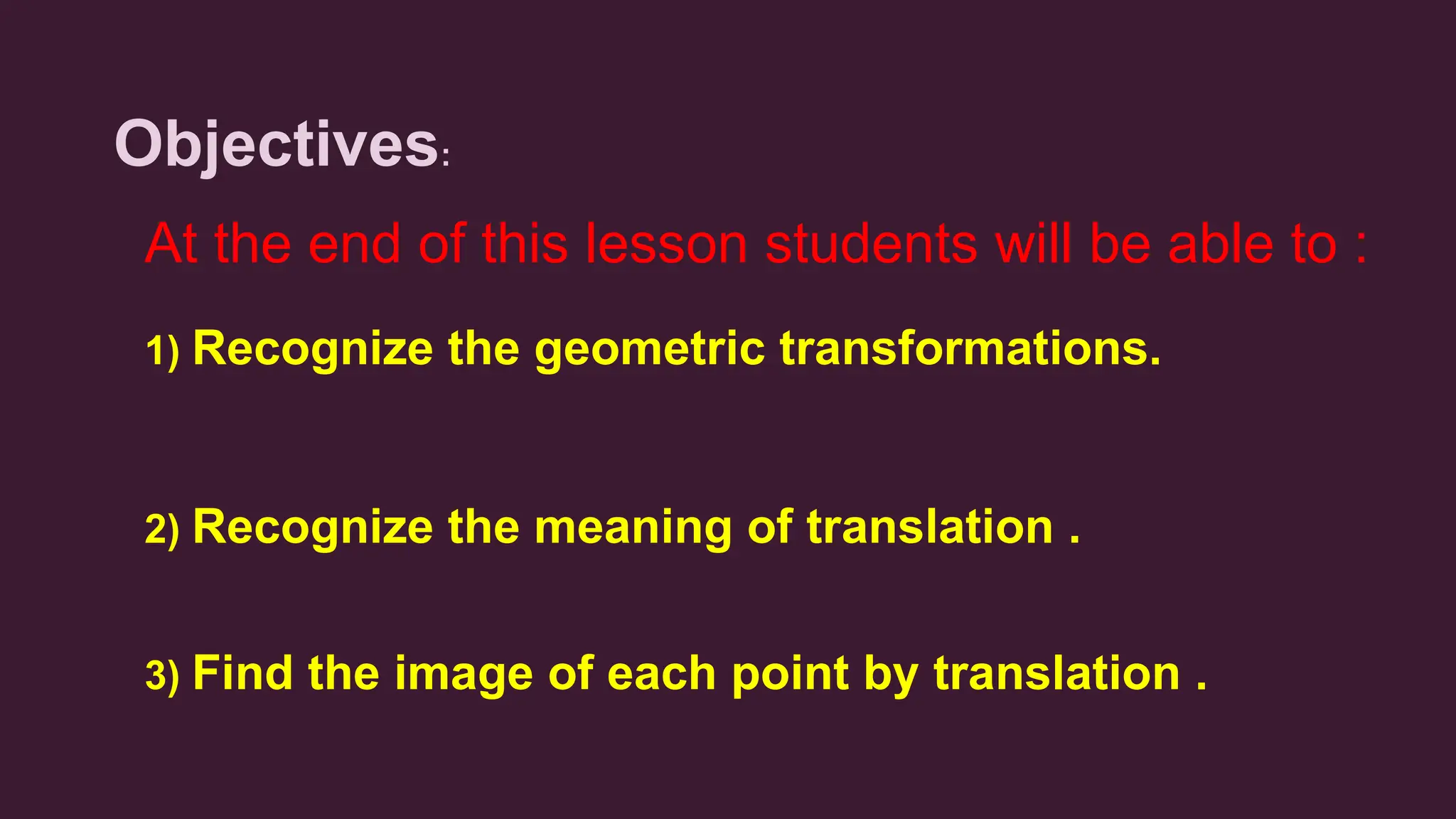 Objectives:

At the end of this lesson students will be able to :

1) Recognize the geometric transformations.

2) Recognize the meaning of translation .

3) Find the image of each point by translation .